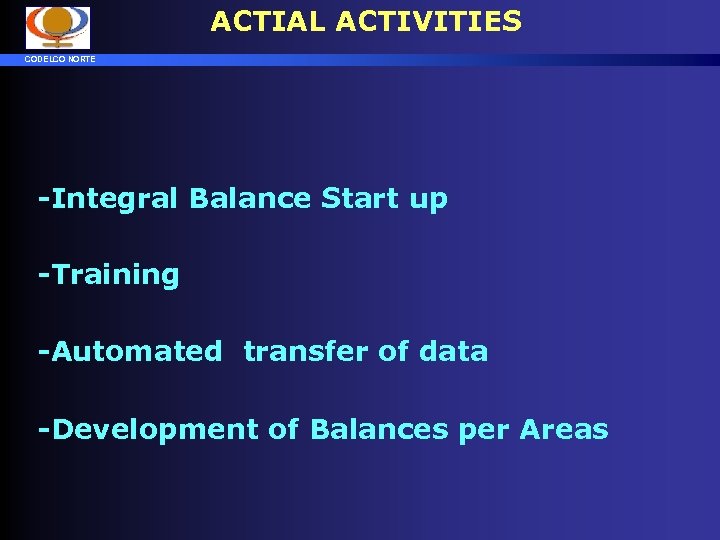 ACTIAL ACTIVITIES

CODELCO NORTE

-Integral Balance Start up

-Training

-Automated transfer of data

-Development of Balances per Areas